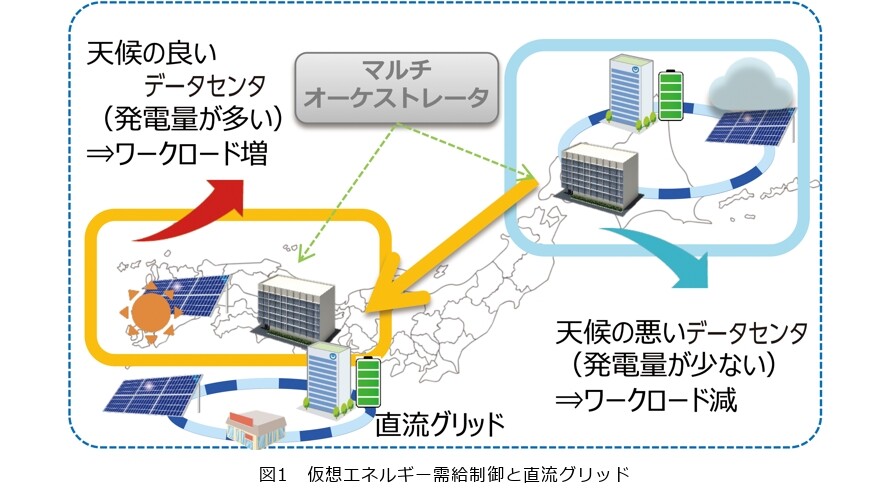 天候の良い
データセンタ
（発電量が多い）
⇒ワークロード増

マルチ
オーケストレータ

天候の悪いデータセンタ
（発電量が少ない）
⇒ワークロード減

直流グリッド

図1　仮想エネルギー需給制御と直流グリッド